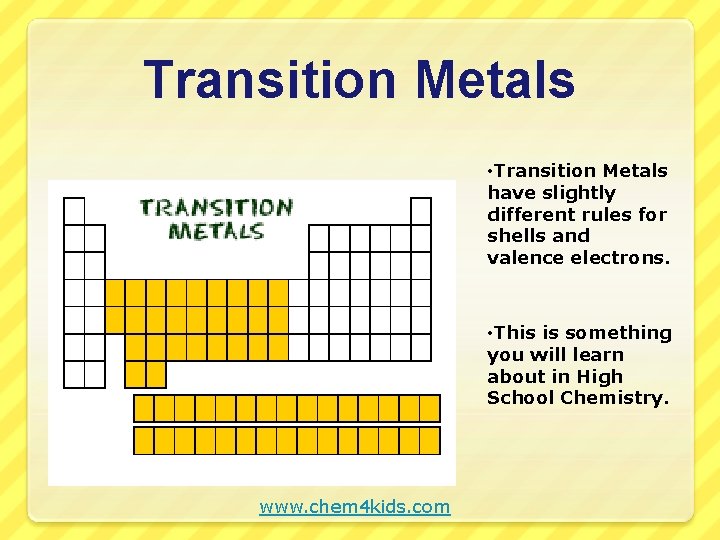 Transition Metals

TRANSITION METALS

•Transition Metals have slightly different rules for shells and valence electrons.

•This is something you will learn about in High School Chemistry.

www.chem4kids.com